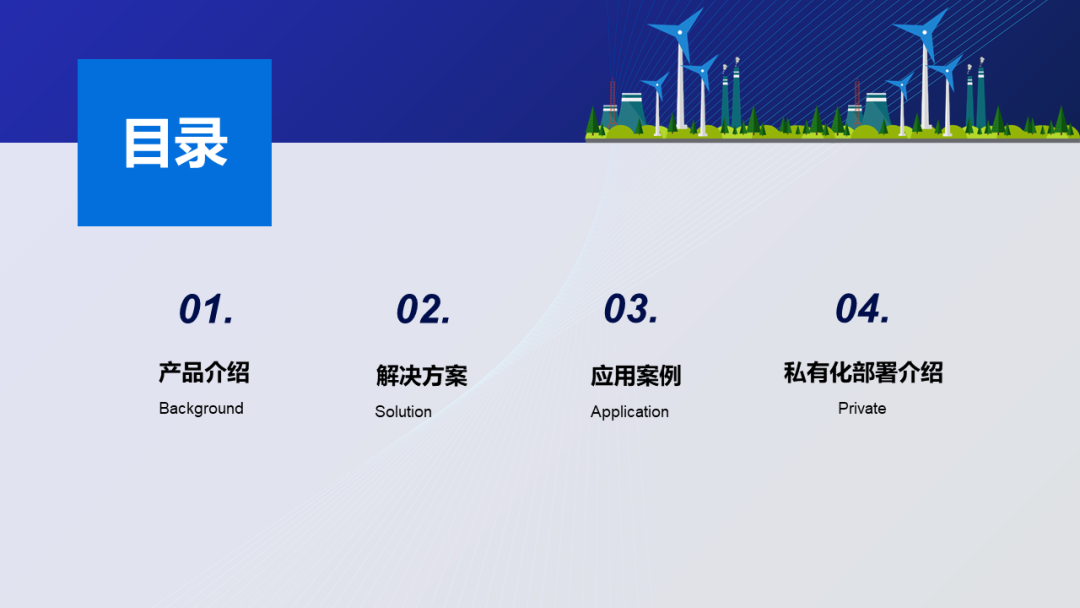 目录

01.

产品介绍

Background

02.

解决方案

Solution

03.

应用案例

Application

04.

私有化部署介绍

Private